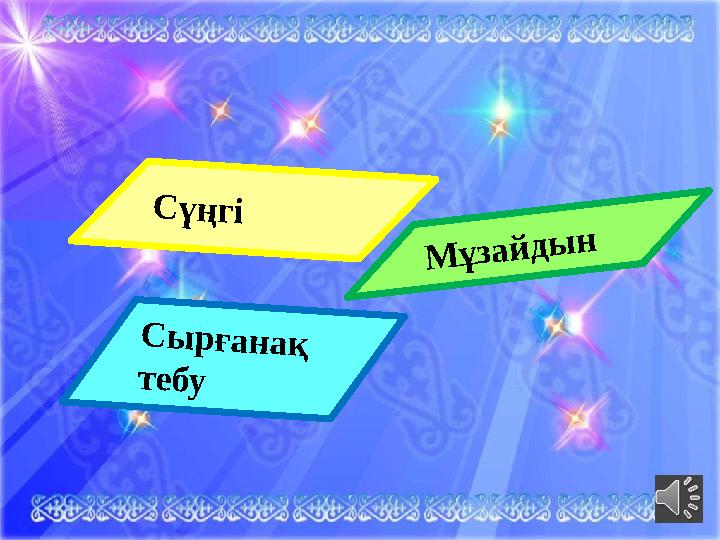 Сүңгі

Мұзайдын

Сырғанақ тебу